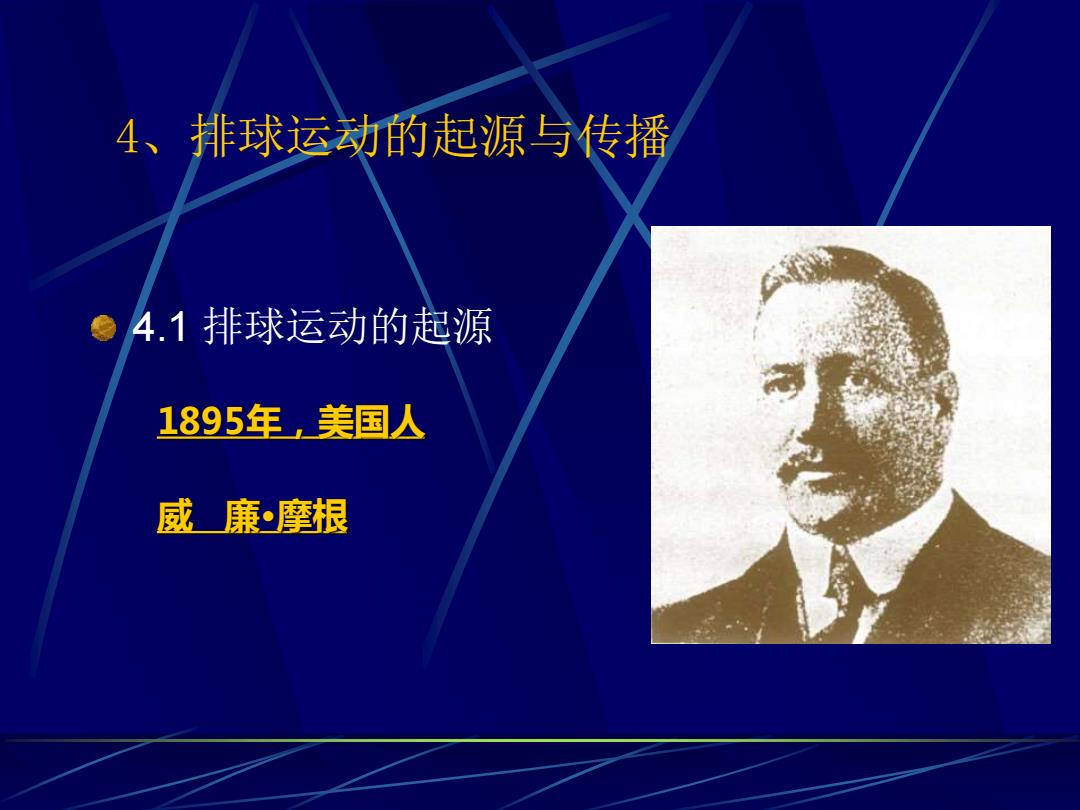 4、排球运动的起源与传播

4.1 排球运动的起源

1895年，美国人

威 廉•摩根